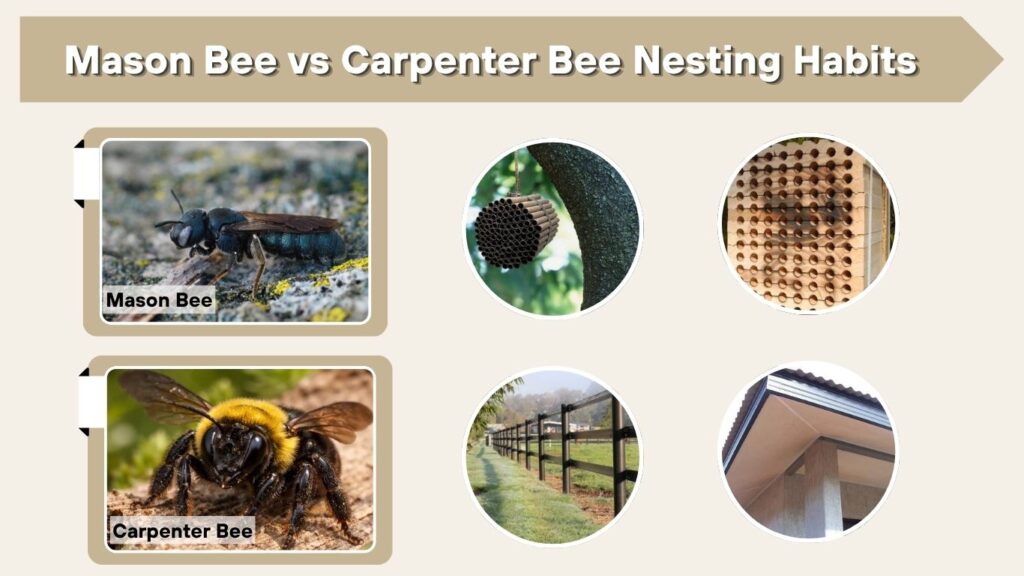 Mason Bee vs Carpenter Bee Nesting Habits

Mason Bee

Carpenter Bee